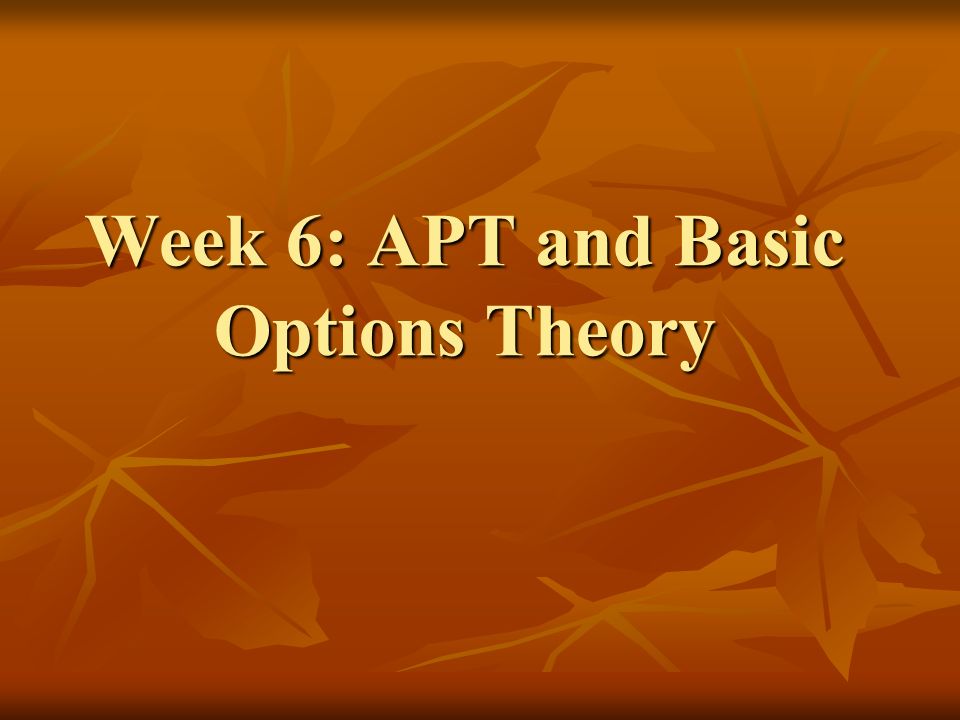 Week 6: APT and Basic Options Theory